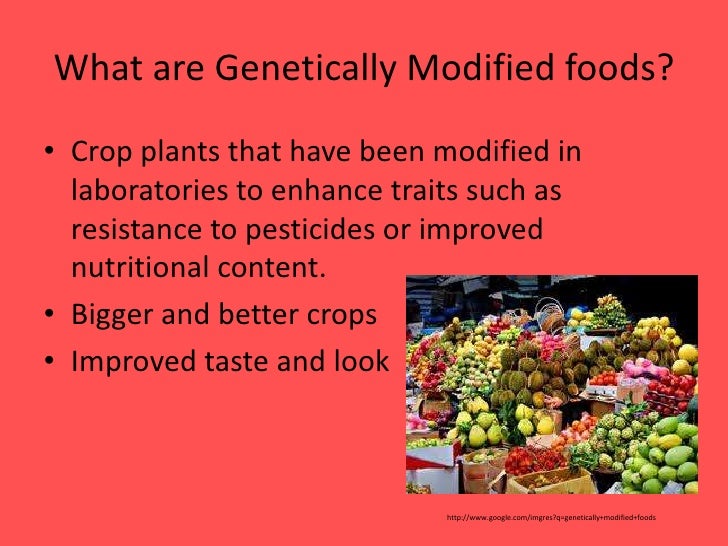 What are Genetically Modified foods?

• Crop plants that have been modified in laboratories to enhance traits such as resistance to pesticides or improved nutritional content.
• Bigger and better crops
• Improved taste and look

http://www.google.com/imgres?q=genetically+modified+foods